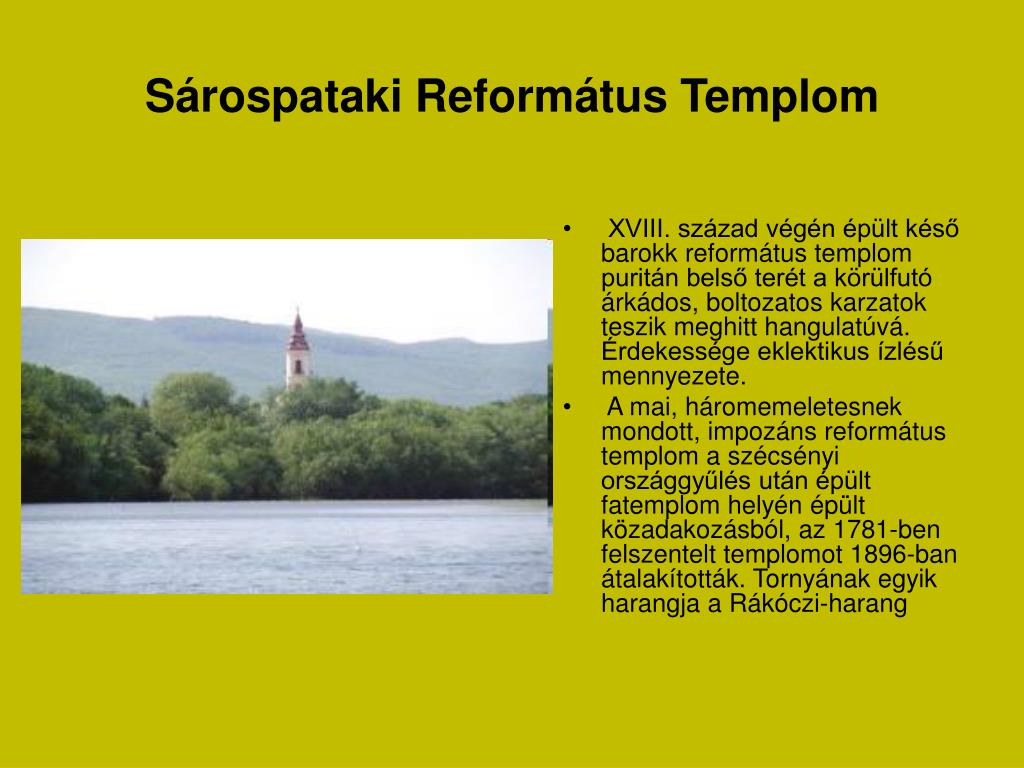 Sárospataki Református Templom

• XVIII. század végén épült késő barokk református templom puritán belső terét a körülfutó árkádos, boltozatos karzatok teszik meghitt hangulatúvá. Érdekessége eklektikus ízlésű mennyezete.

• A mai, háromemeletesnek mondott, impozáns református templom a szécsényi országgyűlés után épült fatemplom helyén épült közadakozásból, az 1781-ben felszentelt templomot 1896-ban átalakították. Tornyának egyik harangja a Rákóczi-harang